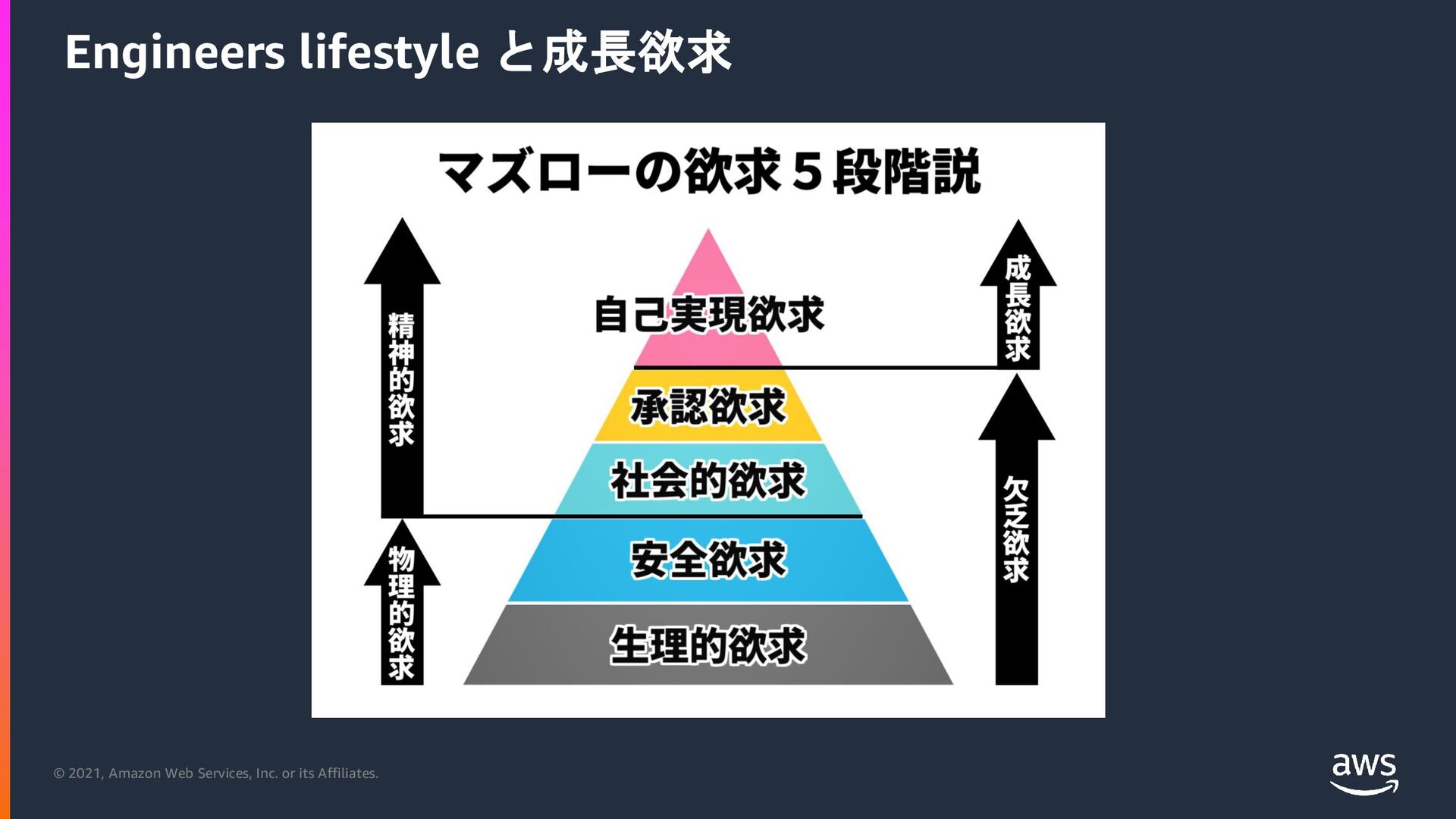 Engineers lifestyle と成長欲求

マズローの欲求５段階説

精神的欲求

物理的欲求

自己実現欲求

承認欲求

社会的欲求

安全欲求

生理的欲求

成長欲求

欠乏欲求

© 2021, Amazon Web Services, Inc. or its Affiliates.

aws